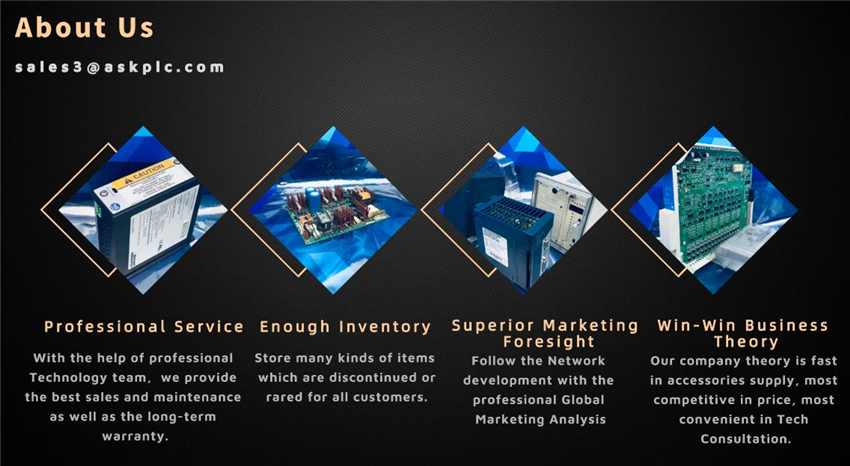 About Us

sales3@askplc.com

CAUTION

Professional Service

With the help of professional Technology team, we provide the best sales and maintenance as well as the long-term warranty.

Enough Inventory

Store many kinds of items which are discontinued or rared for all customers.

Superior Marketing Foresight

Follow the Network development with the professional Global Marketing Analysis

Win-Win Business Theory

Our company theory is fast in accessories supply, most competitive in price, most convenient in Tech Consultation.